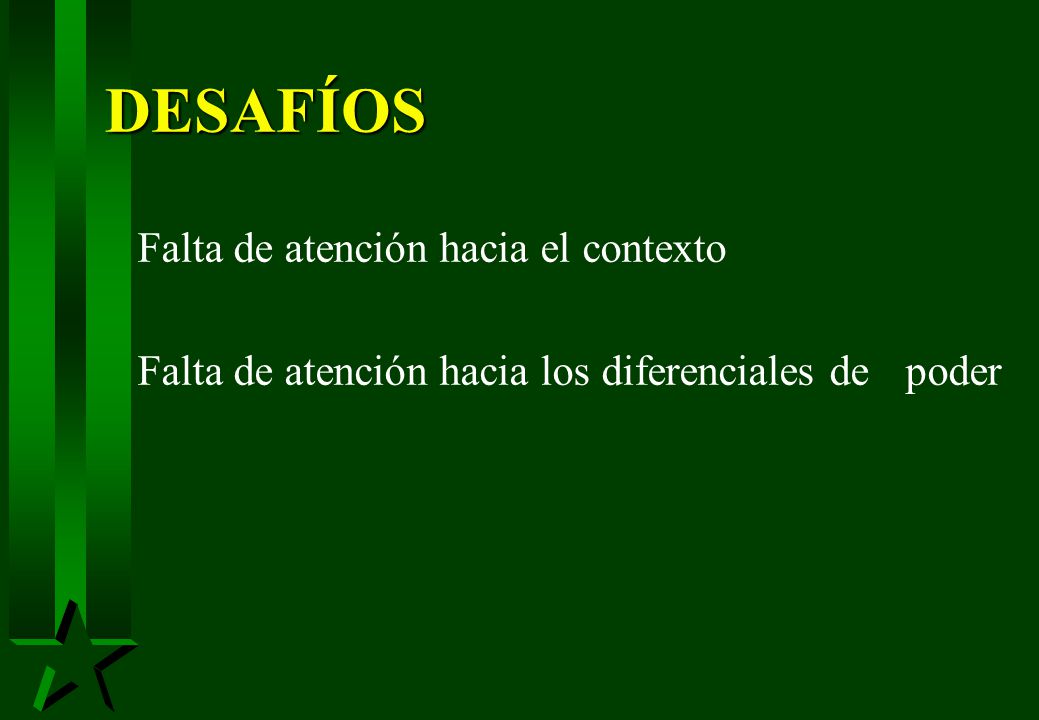 DESAFÍOS

Falta de atención hacia el contexto

Falta de atención hacia los diferenciales de poder